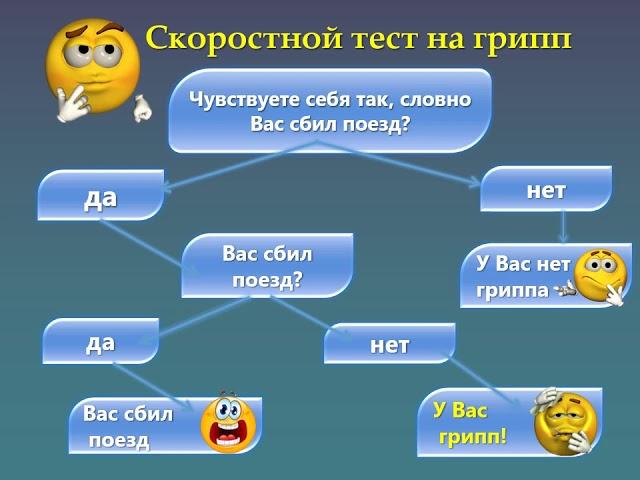 Скоростной тест на грипп

Чувствуете себя так, словно Вас сбил поезд?

да

нет

Вас сбил поезд?

У Вас нет гриппа

да

нет

Вас сбил поезд

У Вас грипп!